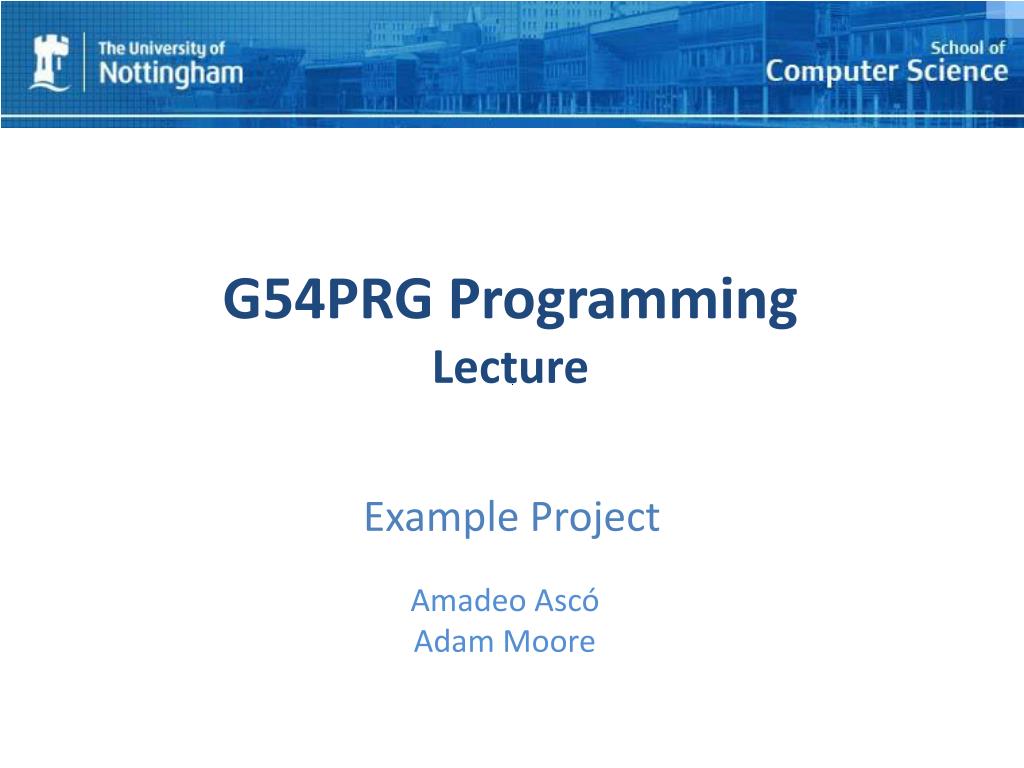 The University of Nottingham

School of Computer Science

G54PRG Programming

Lecture

Example Project

Amadeo Ascó
Adam Moore